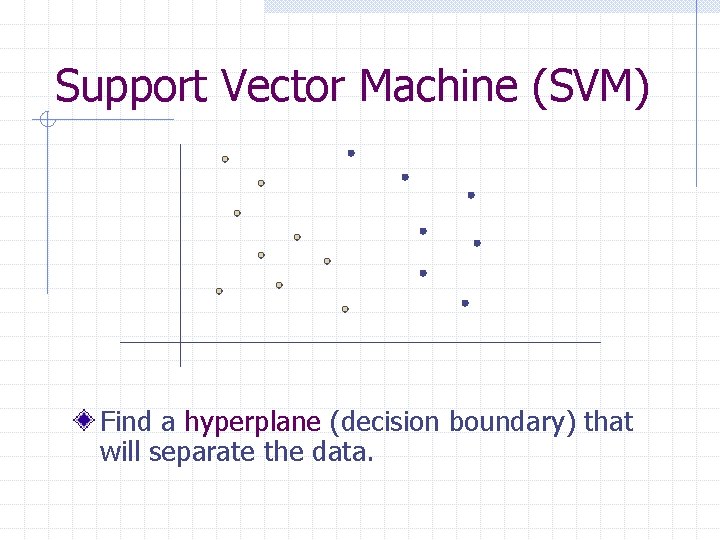 Support Vector Machine (SVM)

Find a hyperplane (decision boundary) that will separate the data.